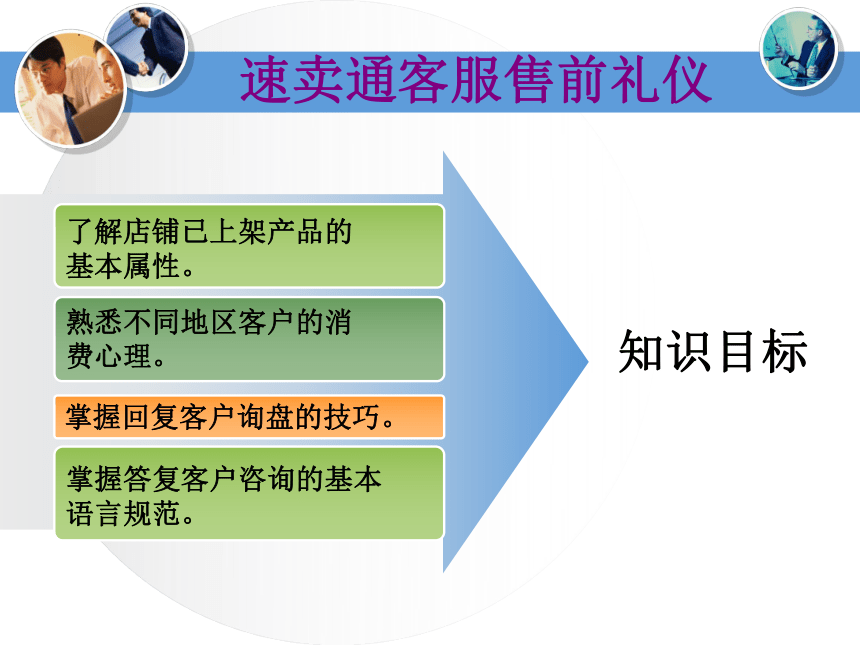 速卖通客服售前礼仪

了解店铺已上架产品的基本属性。

熟悉不同地区客户的消费心理。

掌握回复客户询盘的技巧。

掌握答复客户咨询的基本语言规范。

知识目标